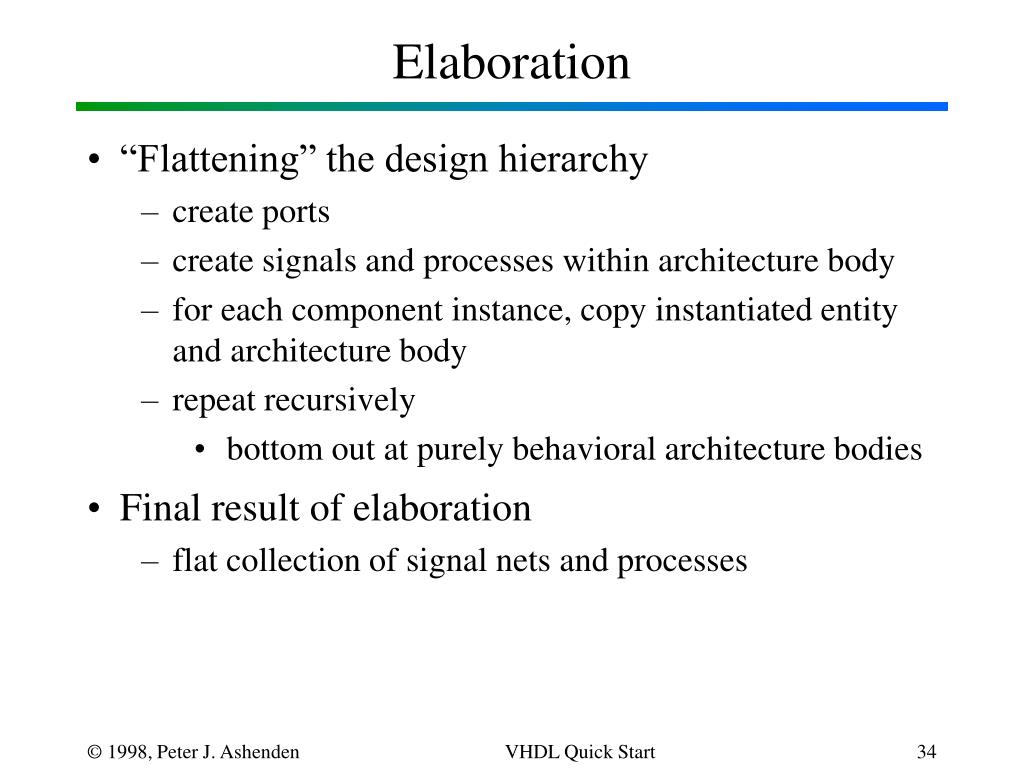 Elaboration

• “Flattening” the design hierarchy
  – create ports
  – create signals and processes within architecture body
  – for each component instance, copy instantiated entity and architecture body
  – repeat recursively
    • bottom out at purely behavioral architecture bodies

• Final result of elaboration
  – flat collection of signal nets and processes

© 1998, Peter J. Ashenden

VHDL Quick Start

34